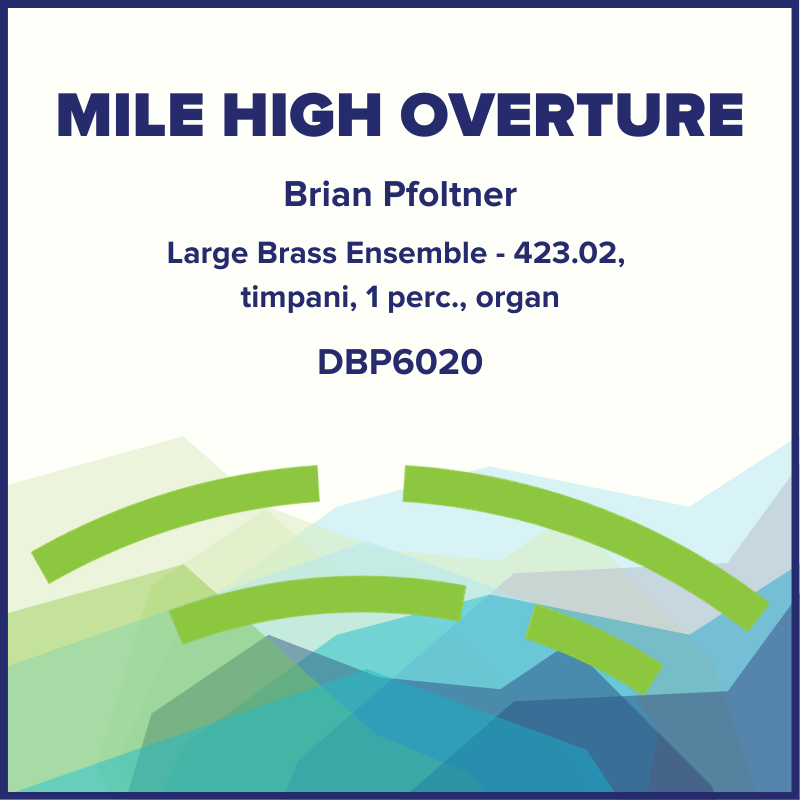 MILE HIGH OVERTURE

Brian Pfoltner

Large Brass Ensemble - 423.02, timpani, 1 perc., organ

DBP6020